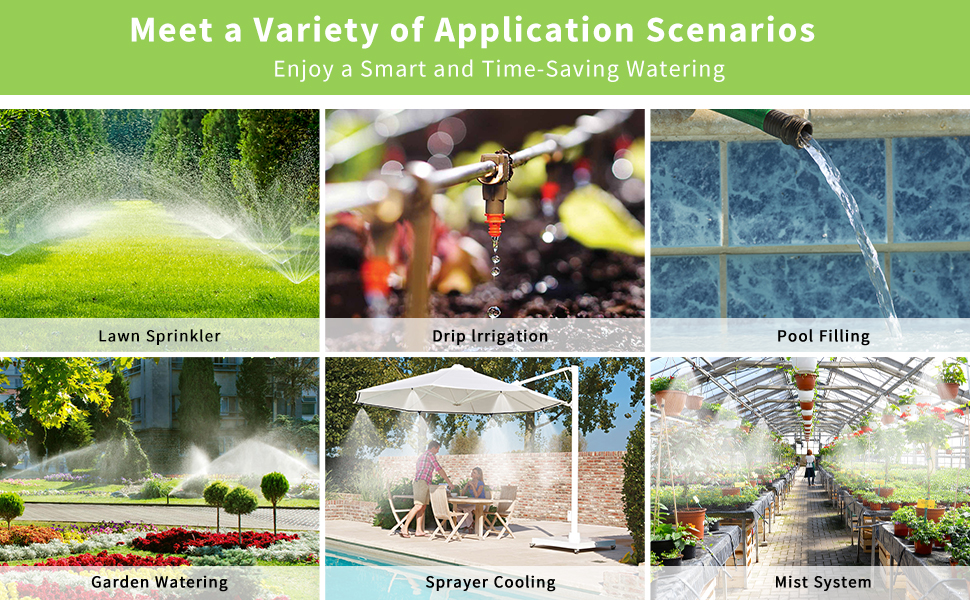 Meet a Variety of Application Scenarios
Enjoy a Smart and Time-Saving Watering

Lawn Sprinkler

Drip Irrigation

Pool Filling

Garden Watering

Sprayer Cooling

Mist System